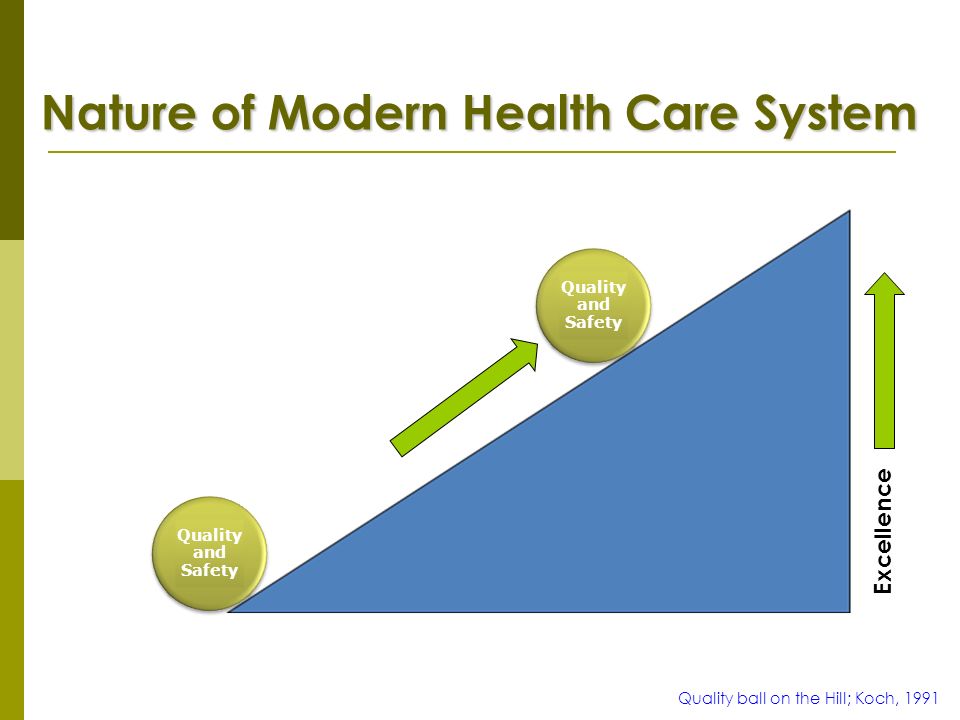 Nature of Modern Health Care System

Quality and Safety

Quality and Safety

Excellence

Quality ball on the Hill; Koch, 1991